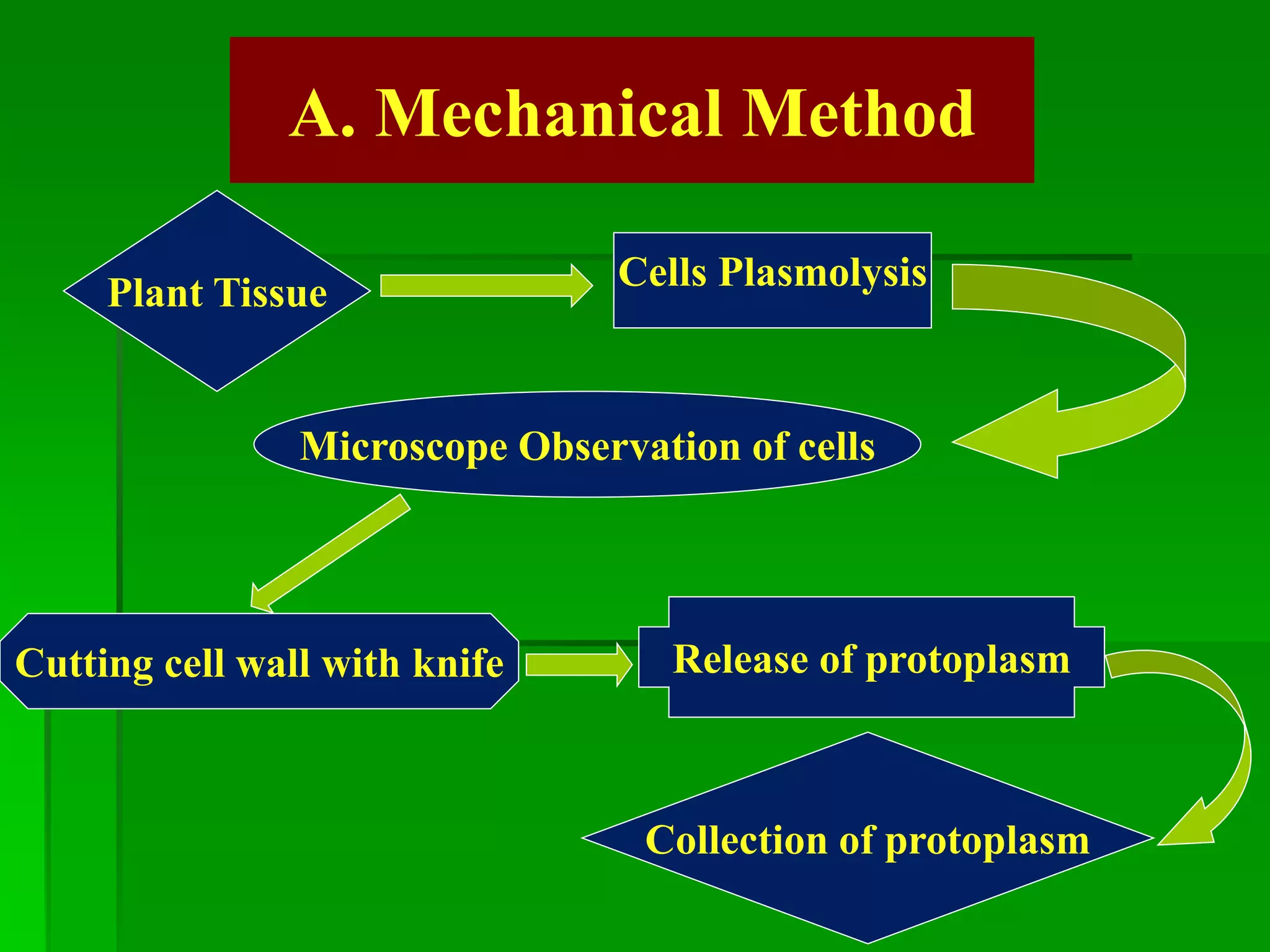 A. Mechanical Method

Plant Tissue

Cells Plasmolysis

Microscope Observation of cells

Cutting cell wall with knife

Release of protoplasm

Collection of protoplasm